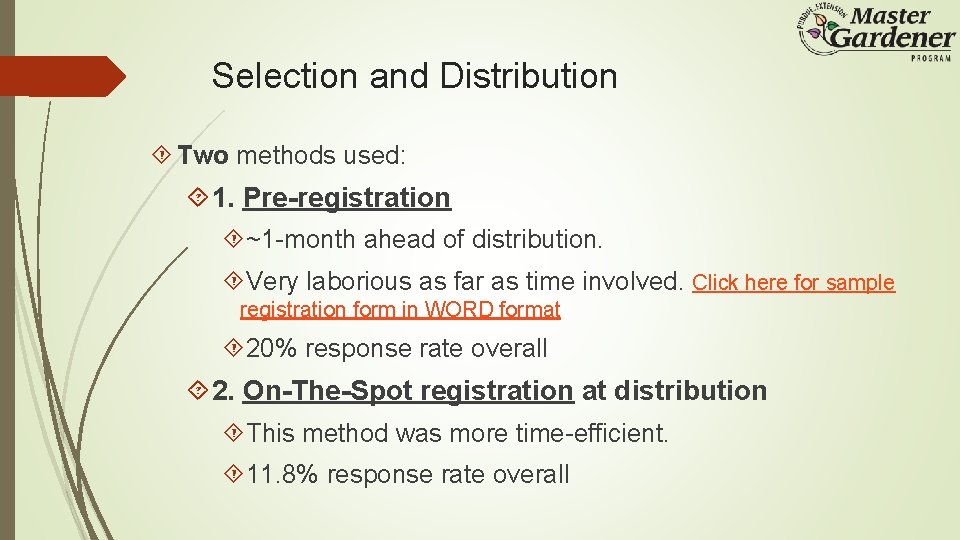 PURDUE EXTENSION Master Gardener PROGRAM

Selection and Distribution

Two methods used:

1. Pre-registration

~1-month ahead of distribution.

Very laborious as far as time involved. Click here for sample registration form in WORD format

20% response rate overall

2. On-The-Spot registration at distribution

This method was more time-efficient.

11.8% response rate overall